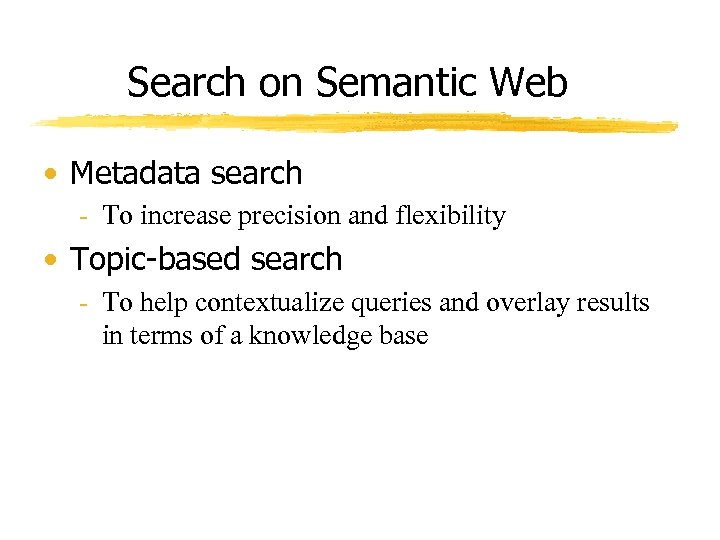 Search on Semantic Web

• Metadata search
  - To increase precision and flexibility
• Topic-based search
  - To help contextualize queries and overlay results in terms of a knowledge base